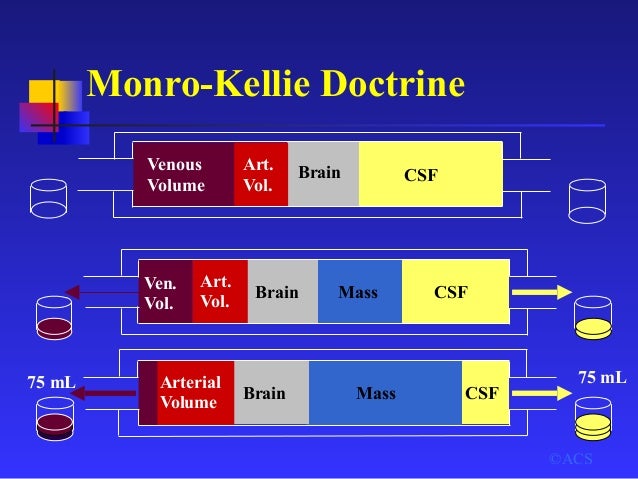 Monro-Kellie Doctrine

Venous Volume
Art. Vol.
Brain
CSF

Ven. Vol.
Art. Vol.
Brain
Mass
CSF

75 mL
Arterial Volume
Brain
Mass
CSF
75 mL

©ACS